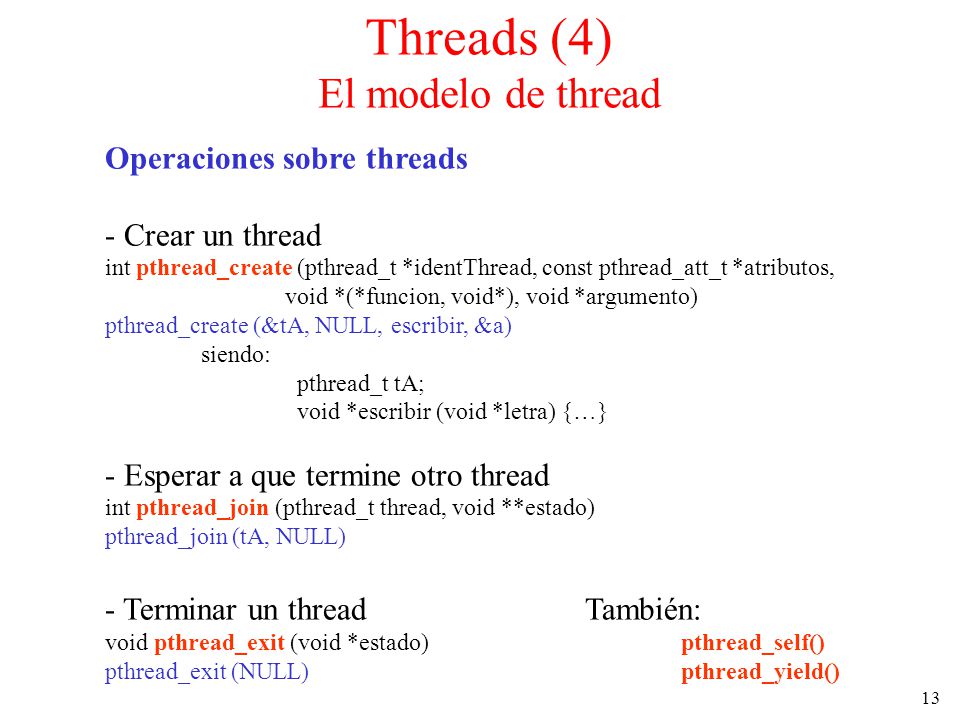 Threads (4)
El modelo de thread

Operaciones sobre threads

- Crear un thread
int pthread_create (pthread_t *identThread, const pthread_att_t *atributos, void *(*funcion, void*), void *argumento)
pthread_create (&tA, NULL, escribir, &a)
siendo:
pthread_t tA;
void *escribir (void *letra) {…}

- Esperar a que termine otro thread
int pthread_join (pthread_t thread, void **estado)
pthread_join (tA, NULL)

- Terminar un thread
void pthread_exit (void *estado)
pthread_exit (NULL)

También:
pthread_self()
pthread_yield()

13